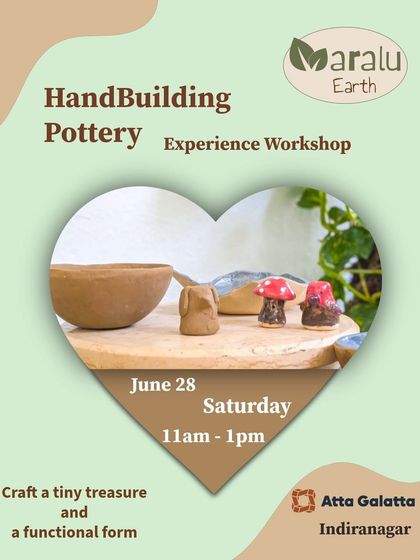 Maralu
Earth

HandBuilding Pottery

Experience Workshop

June 28
Saturday
11am - 1pm

Craft a tiny treasure and a functional form

Atta Galatta
Indiranagar